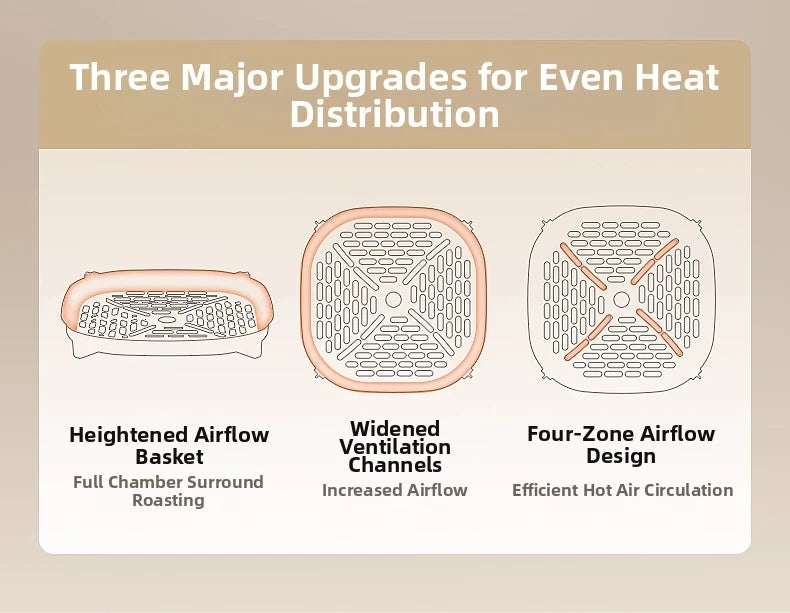 Three Major Upgrades for Even Heat Distribution

Heightened Airflow Basket
Full Chamber Surround Roasting

Widened Ventilation Channels
Increased Airflow

Four-Zone Airflow Design
Efficient Hot Air Circulation